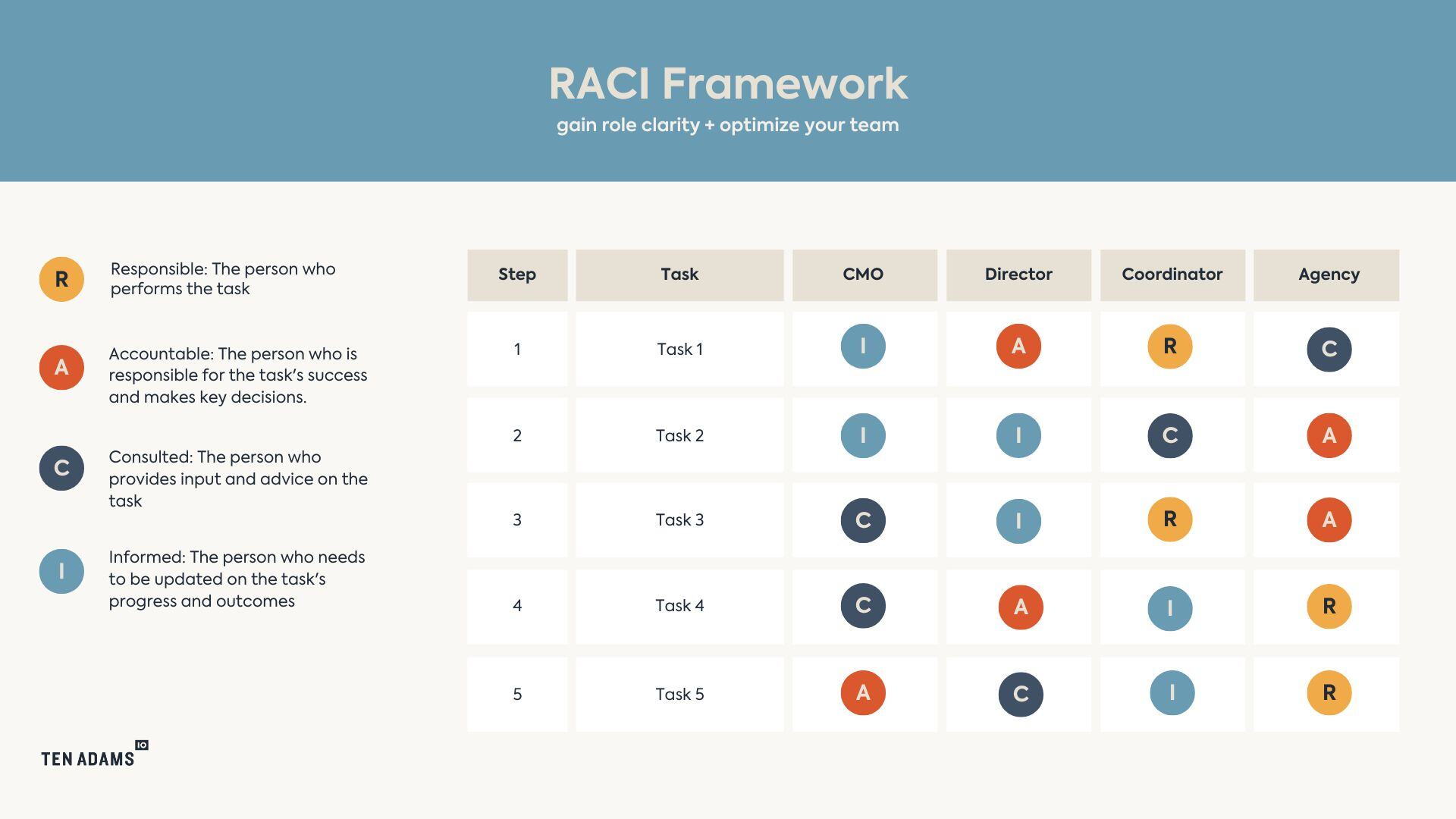 RACI Framework

gain role clarity + optimize your team

R Responsible: The person who performs the task

A Accountable: The person who is responsible for the task's success and makes key decisions.

C Consulted: The person who provides input and advice on the task

I Informed: The person who needs to be updated on the task's progress and outcomes

| Step | Task | CMO | Director | Coordinator | Agency |
|---|---|---|---|---|---|
| 1 | Task 1 | I | A | R | C |
| 2 | Task 2 | I | I | C | A |
| 3 | Task 3 | C | I | R | A |
| 4 | Task 4 | C | A | I | R |
| 5 | Task 5 | A | C | I | R |

TEN ADAMS 10